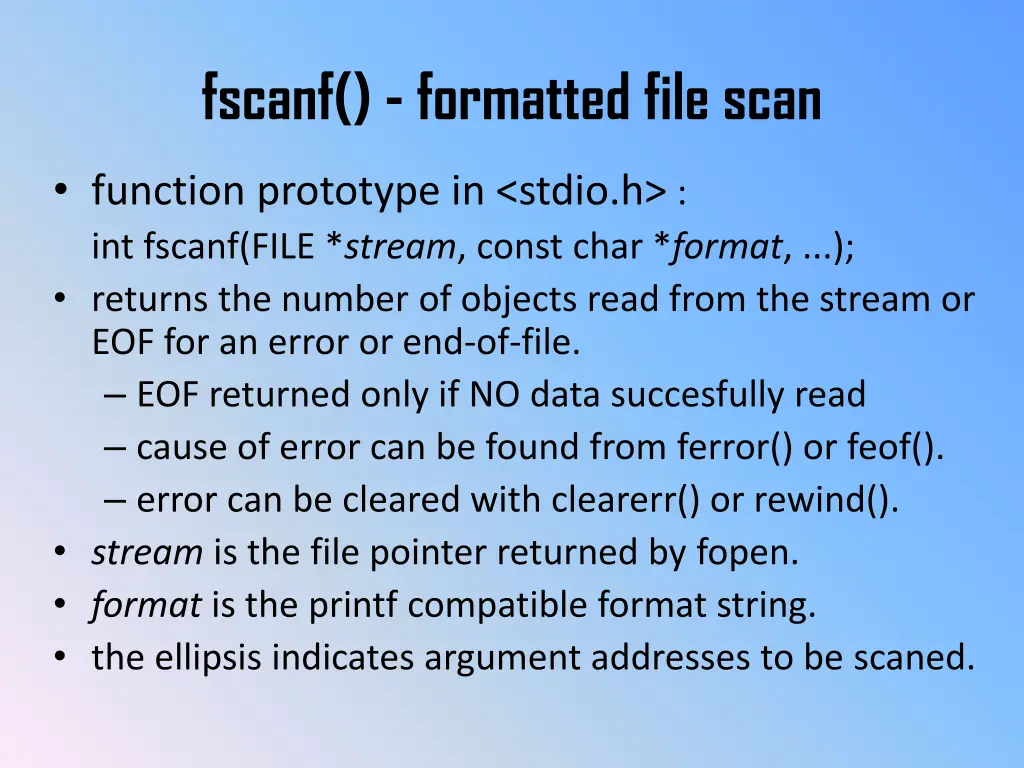 fscanf() - formatted file scan

• function prototype in <stdio.h> :
int fscanf(FILE *stream, const char *format, ...);
• returns the number of objects read from the stream or EOF for an error or end-of-file.
– EOF returned only if NO data succesfully read
– cause of error can be found from ferror() or feof().
– error can be cleared with clearerr() or rewind().
• stream is the file pointer returned by fopen.
• format is the printf compatible format string.
• the ellipsis indicates argument addresses to be scaned.